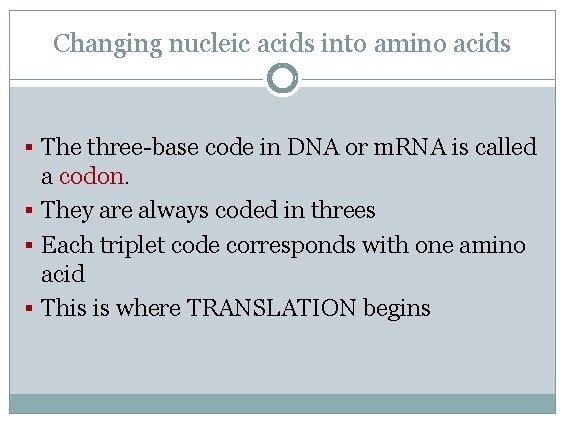 Changing nucleic acids into amino acids

▪ The three-base code in DNA or mRNA is called a codon.
▪ They are always coded in threes
▪ Each triplet code corresponds with one amino acid
▪ This is where TRANSLATION begins